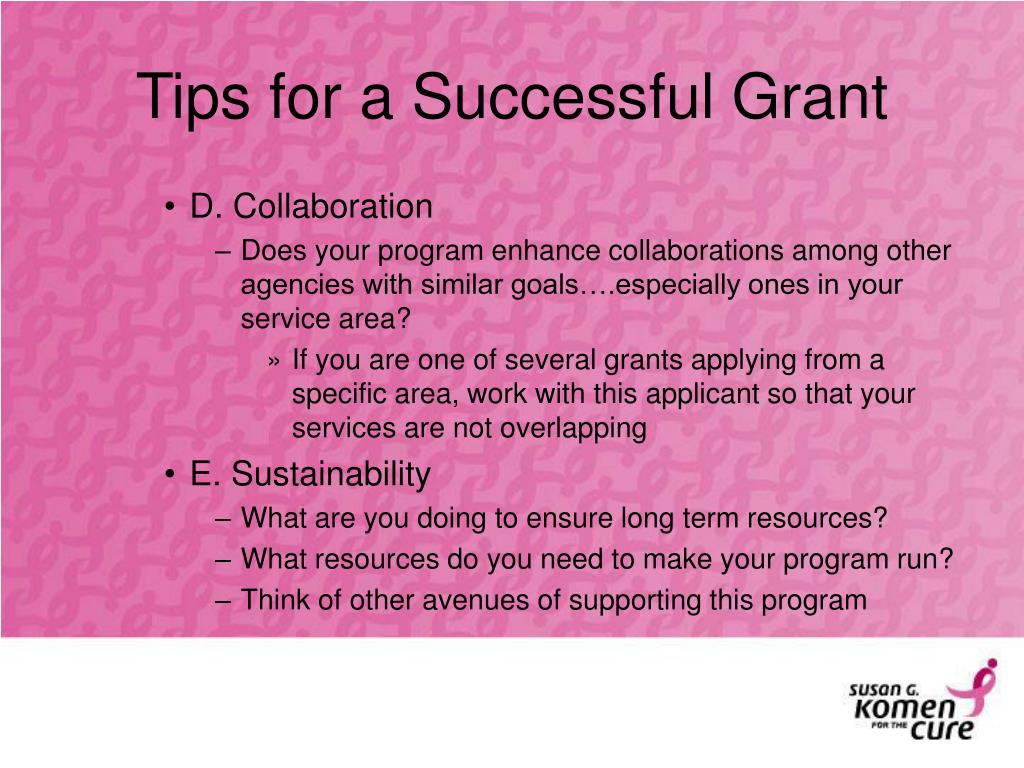 Tips for a Successful Grant

• D. Collaboration
– Does your program enhance collaborations among other agencies with similar goals….especially ones in your service area?
» If you are one of several grants applying from a specific area, work with this applicant so that your services are not overlapping

• E. Sustainability
– What are you doing to ensure long term resources?
– What resources do you need to make your program run?
– Think of other avenues of supporting this program

SUSAN G. KOMEN FOR THE CURE